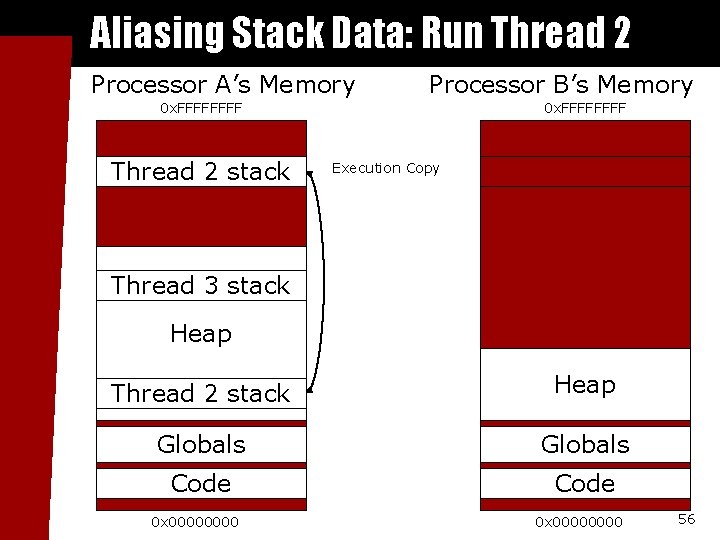 Aliasing Stack Data: Run Thread 2

Processor A's Memory

0xFFFFFFFF

Thread 2 stack

Execution Copy

Thread 3 stack

Heap

Thread 2 stack

Globals

Code

0x00000000

Processor B's Memory

0xFFFFFFFF

Heap

Globals

Code

0x00000000

56